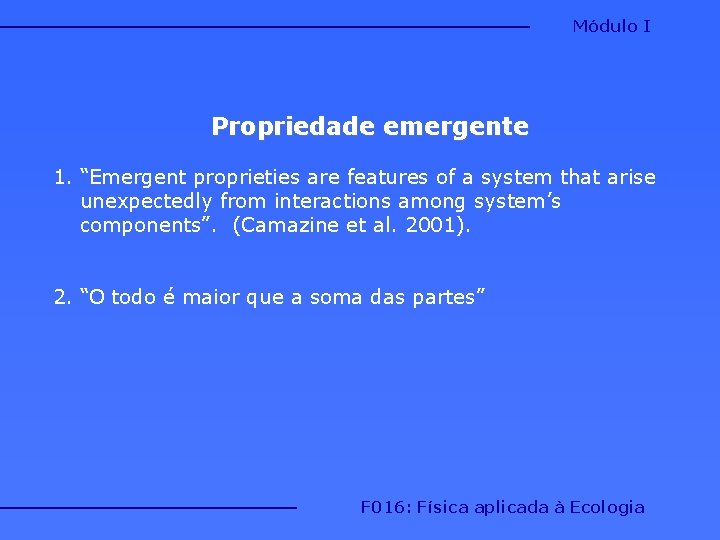 Módulo I

Propriedade emergente

1. “Emergent proprieties are features of a system that arise unexpectedly from interactions among system’s components”. (Camazine et al. 2001).

2. “O todo é maior que a soma das partes”

F016: Física aplicada à Ecologia